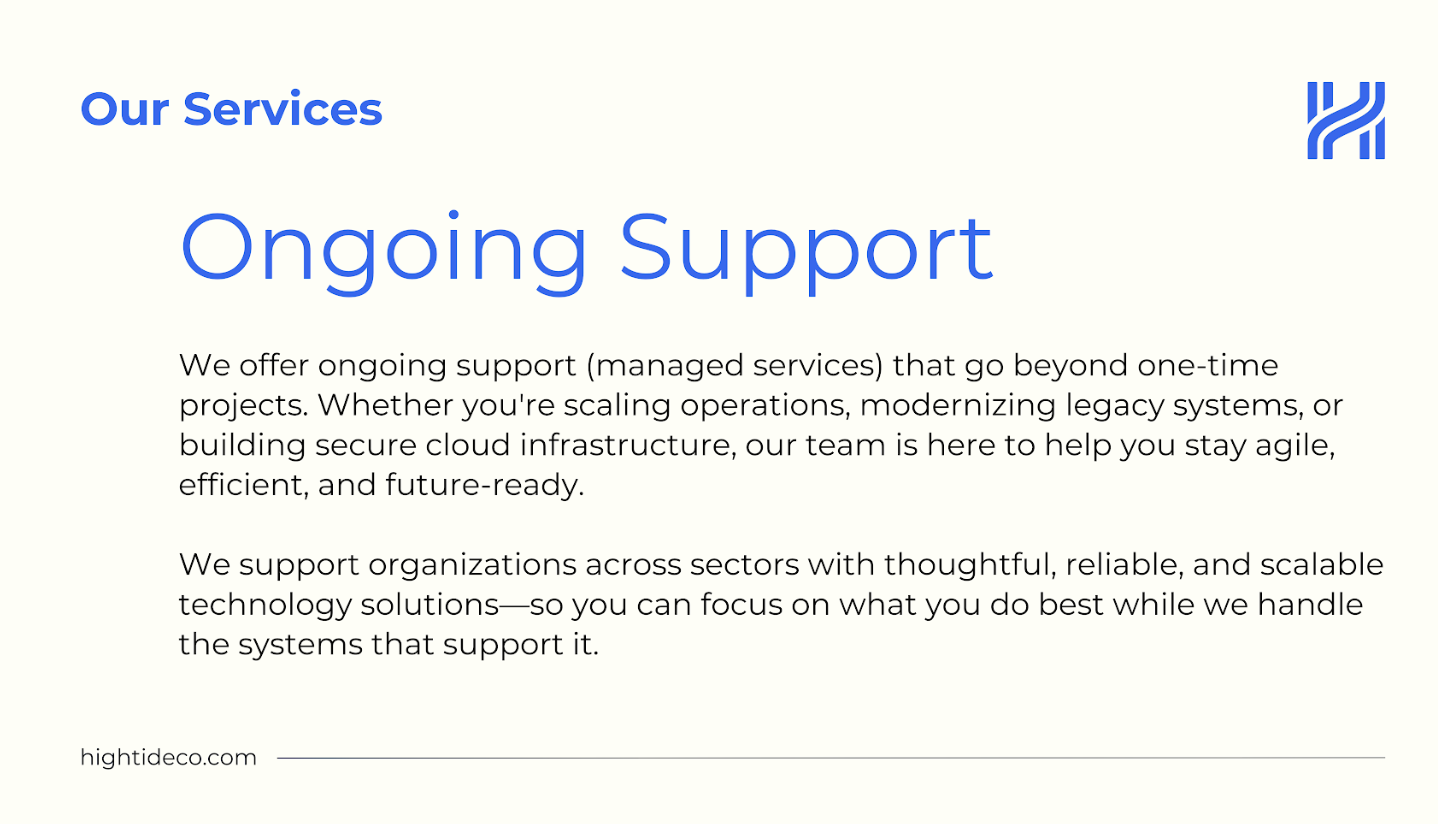 Our Services

Ongoing Support

We offer ongoing support (managed services) that go beyond one-time projects. Whether you're scaling operations, modernizing legacy systems, or building secure cloud infrastructure, our team is here to help you stay agile, efficient, and future-ready.

We support organizations across sectors with thoughtful, reliable, and scalable technology solutions—so you can focus on what you do best while we handle the systems that support it.

hightideco.com